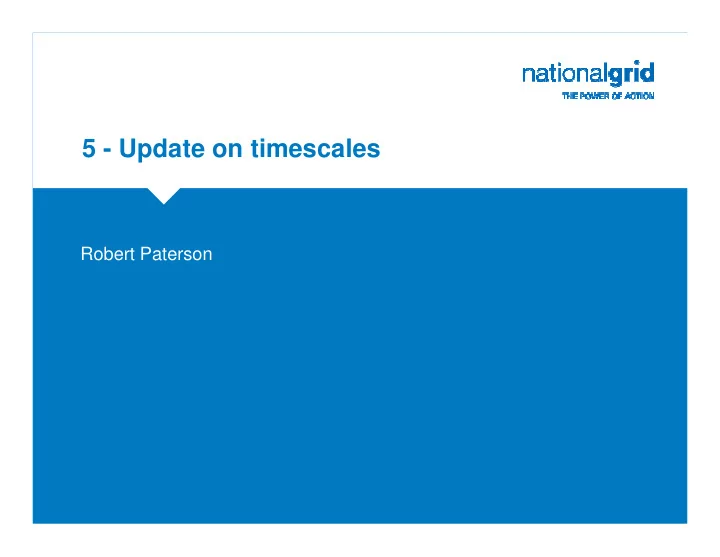 nationalgrid
THE POWER OF ACTION

5 - Update on timescales

Robert Paterson